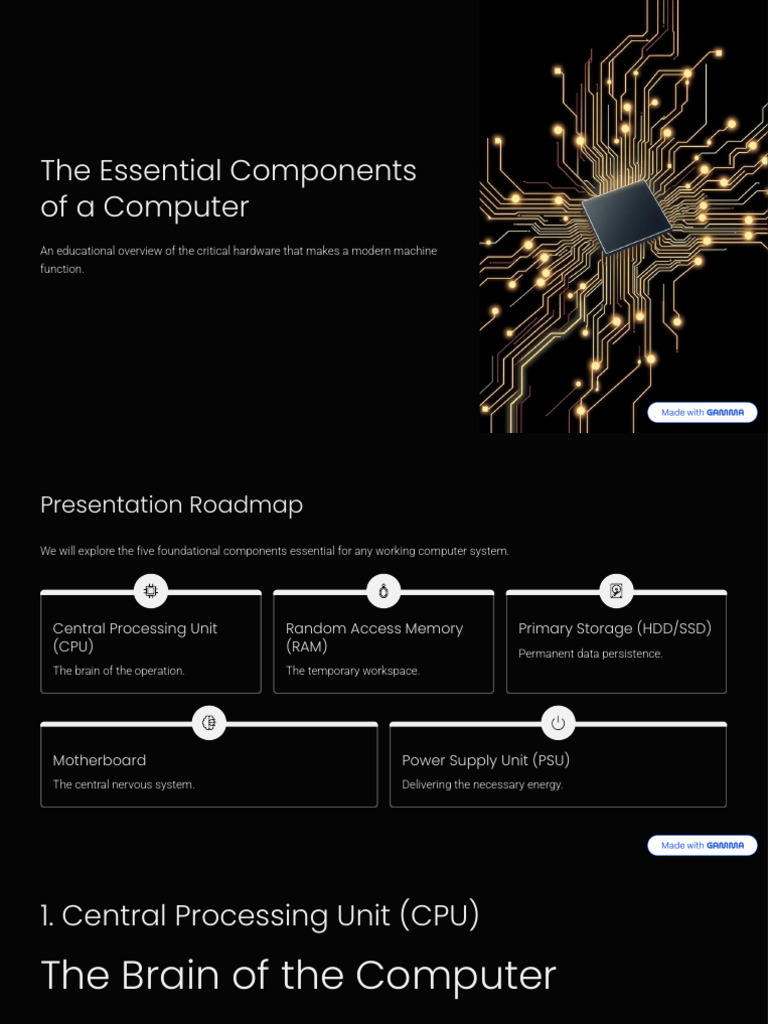 The Essential Components of a Computer

An educational overview of the critical hardware that makes a modern machine function.

Made with GAMMA

Presentation Roadmap

We will explore the five foundational components essential for any working computer system.

Central Processing Unit (CPU)
The brain of the operation.

Random Access Memory (RAM)
The temporary workspace.

Primary Storage (HDD/SSD)
Permanent data persistence.

Motherboard
The central nervous system.

Power Supply Unit (PSU)
Delivering the necessary energy.

Made with GAMMA

1. Central Processing Unit (CPU)

The Brain of the Computer